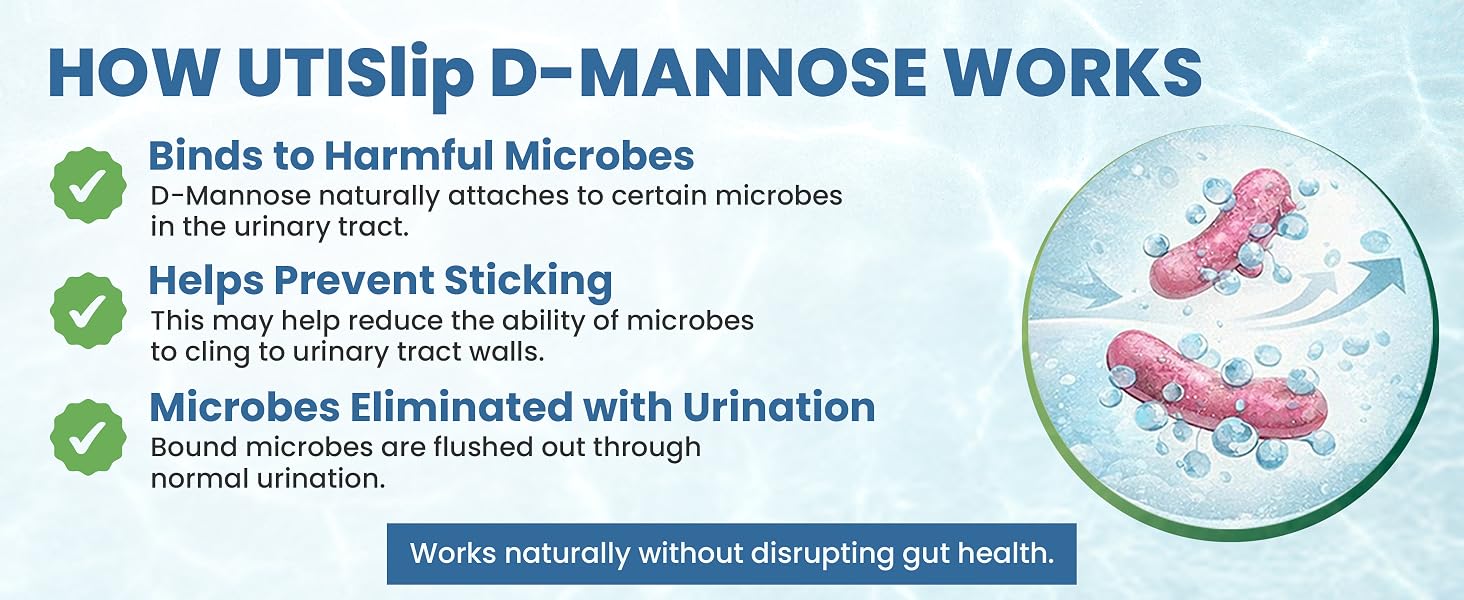 HOW UTISlip D-MANNOSE WORKS

Binds to Harmful Microbes
D-Mannose naturally attaches to certain microbes in the urinary tract.

Helps Prevent Sticking
This may help reduce the ability of microbes to cling to urinary tract walls.

Microbes Eliminated with Urination
Bound microbes are flushed out through normal urination.

Works naturally without disrupting gut health.